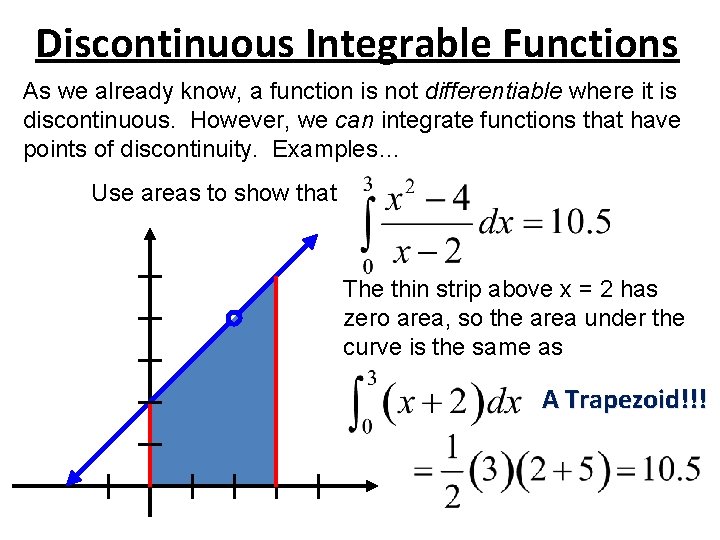 Discontinuous Integrable Functions

As we already know, a function is not differentiable where it is discontinuous. However, we can integrate functions that have points of discontinuity. Examples…

Use areas to show that $\int_0^3 \frac{x^2-4}{x-2}dx = 10.5$

The thin strip above x = 2 has zero area, so the area under the curve is the same as

$\int_0^3 (x+2)dx$ A Trapezoid!!!

$= \frac{1}{2}(3)(2+5) = 10.5$